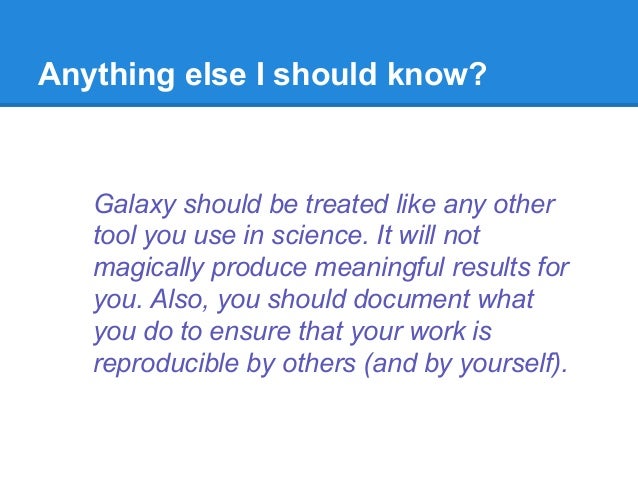 Anything else I should know?

Galaxy should be treated like any other tool you use in science. It will not magically produce meaningful results for you. Also, you should document what you do to ensure that your work is reproducible by others (and by yourself).